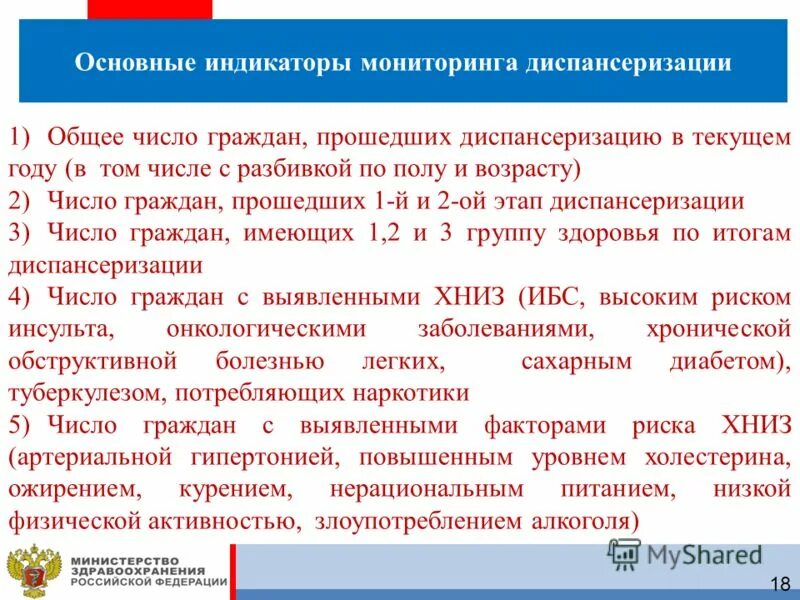 Основные индикаторы мониторинга диспансеризации

1) Общее число граждан, прошедших диспансеризацию в текущем году (в том числе с разбивкой по полу и возрасту)
2) Число граждан, прошедших 1-й и 2-ой этап диспансеризации
3) Число граждан, имеющих 1,2 и 3 группу здоровья по итогам диспансеризации
4) Число граждан с выявленными ХНИЗ (ИБС, высоким риском инсульта, онкологическими заболеваниями, хронической обструктивной болезнью легких, сахарным диабетом), туберкулезом, потребляющих наркотики
5) Число граждан с выявленными факторами риска ХНИЗ (артериальной гипертонией, повышенным уровнем холестерина, ожирением, курением, нерациональным питанием, низкой физической активностью, злоупотреблением алкоголя)

МИНИСТЕРСТВО ЗДРАВООХРАНЕНИЯ РОССИЙСКОЙ ФЕДЕРАЦИИ

MyShared

18